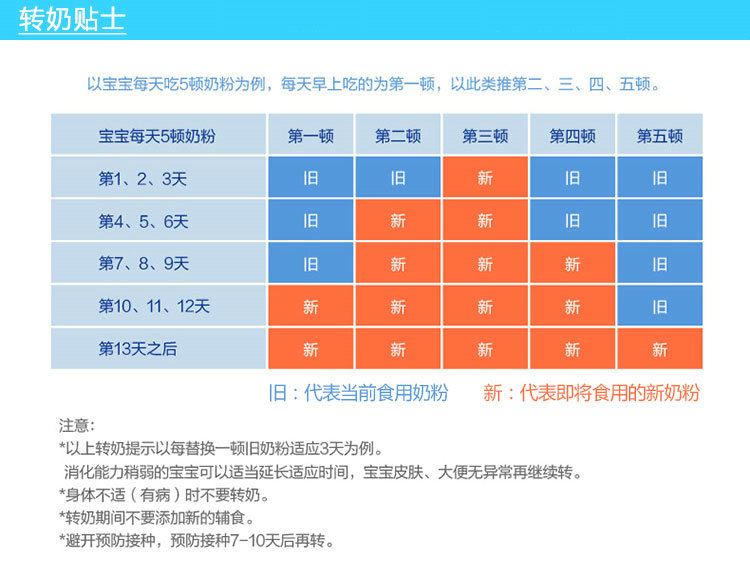 转奶贴士

以宝宝每天吃5顿奶粉为例，每天早上吃的为第一顿，以此类推第二、三、四、五顿。

| 宝宝每天5顿奶粉 | 第一顿 | 第二顿 | 第三顿 | 第四顿 | 第五顿 |
|---|---|---|---|---|---|
| 第1、2、3天 | 旧 | 旧 | 新 | 旧 | 旧 |
| 第4、5、6天 | 旧 | 新 | 新 | 旧 | 旧 |
| 第7、8、9天 | 旧 | 新 | 新 | 新 | 旧 |
| 第10、11、12天 | 新 | 新 | 新 | 新 | 旧 |
| 第13天之后 | 新 | 新 | 新 | 新 | 新 |

旧：代表当前食用奶粉　新：代表即将食用的新奶粉

注意：
*以上转奶提示以每替换一顿旧奶粉适应3天为例。
消化能力稍弱的宝宝可以适当延长适应时间，宝宝皮肤、大便无异常再继续转。
*身体不适（有病）时不要转奶。
*转奶期间不要添加新的辅食。
*避开预防接种，预防接种7-10天后再转。